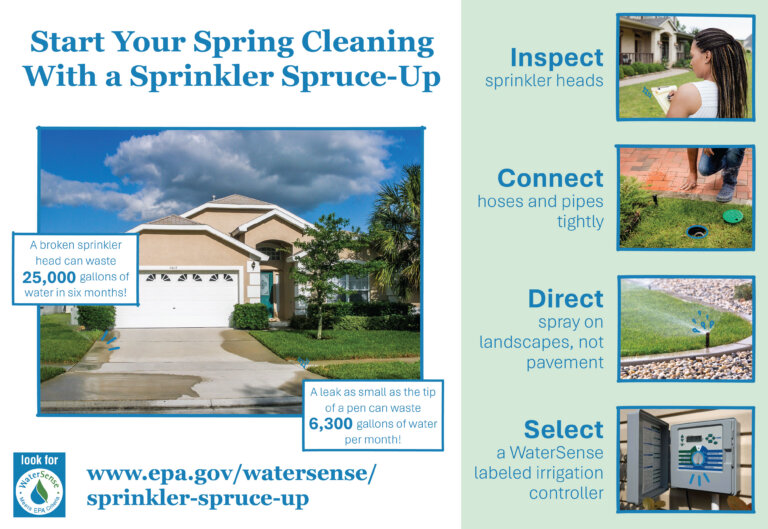 Start Your Spring Cleaning With a Sprinkler Spruce-Up

A broken sprinkler head can waste 25,000 gallons of water in six months!

A leak as small as the tip of a pen can waste 6,300 gallons of water per month!

look for WaterSense Meets EPA Criteria

www.epa.gov/watersense/sprinkler-spruce-up

Inspect sprinkler heads

Connect hoses and pipes tightly

Direct spray on landscapes, not pavement

Select a WaterSense labeled irrigation controller